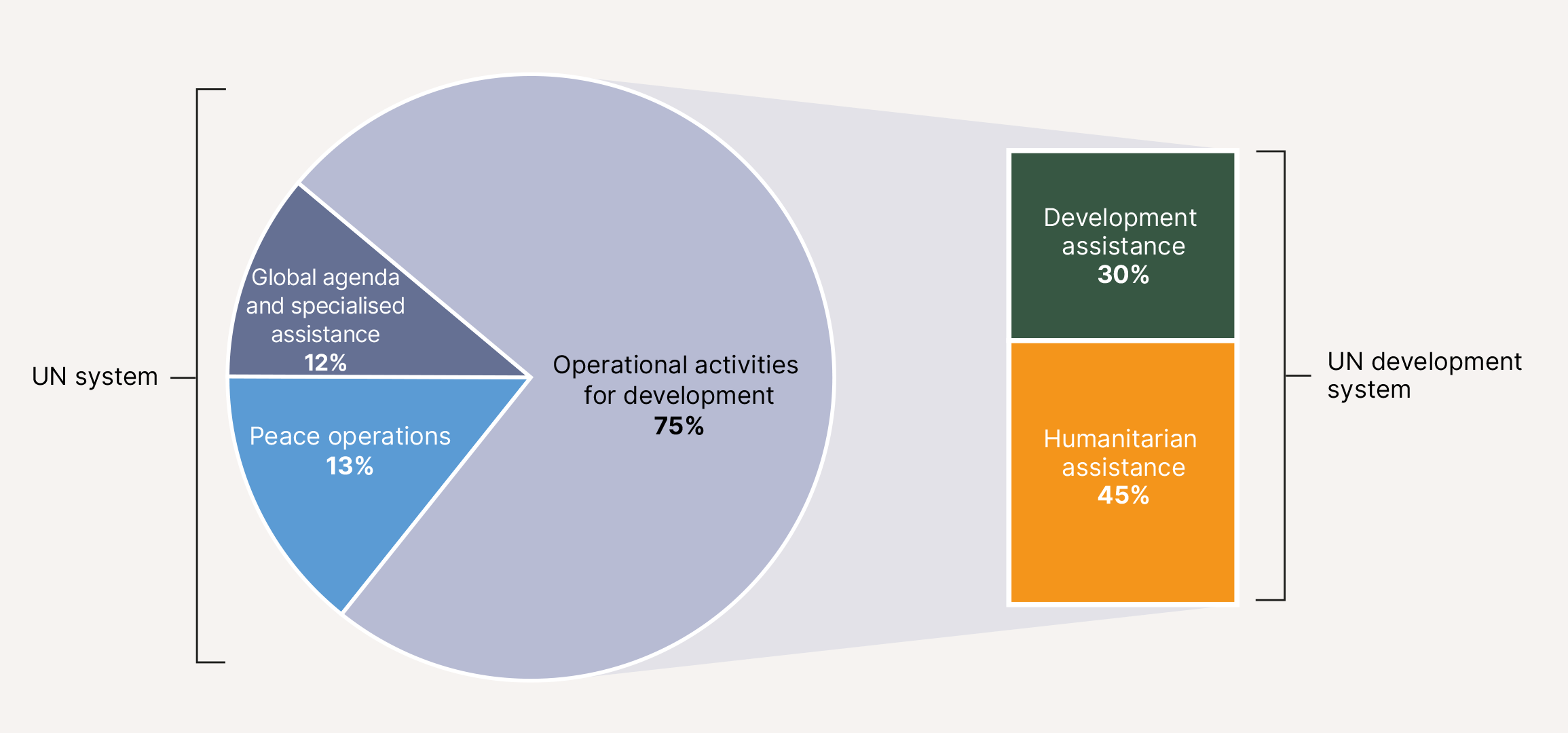 UN system

Global agenda and specialised assistance
12%

Peace operations
13%

Operational activities for development
75%

Development assistance
30%

Humanitarian assistance
45%

UN development system